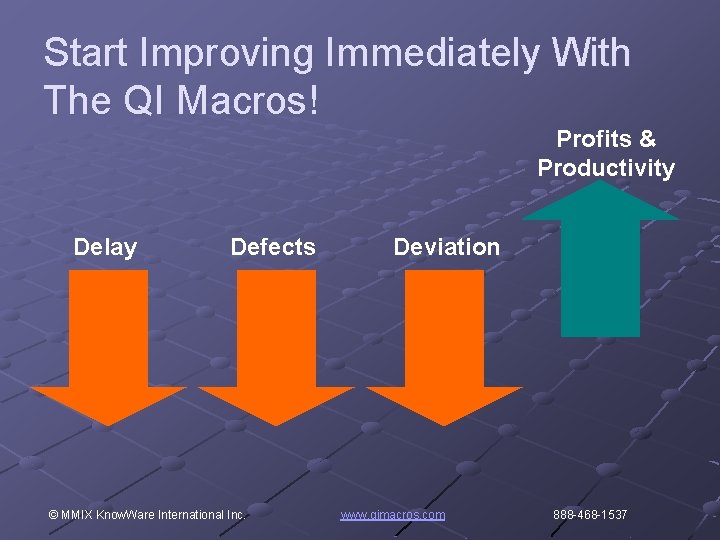 Start Improving Immediately With The QI Macros!

Profits & Productivity

Delay

Defects

Deviation

© MMIX KnowWare International Inc.

www.qimacros.com

888-468-1537